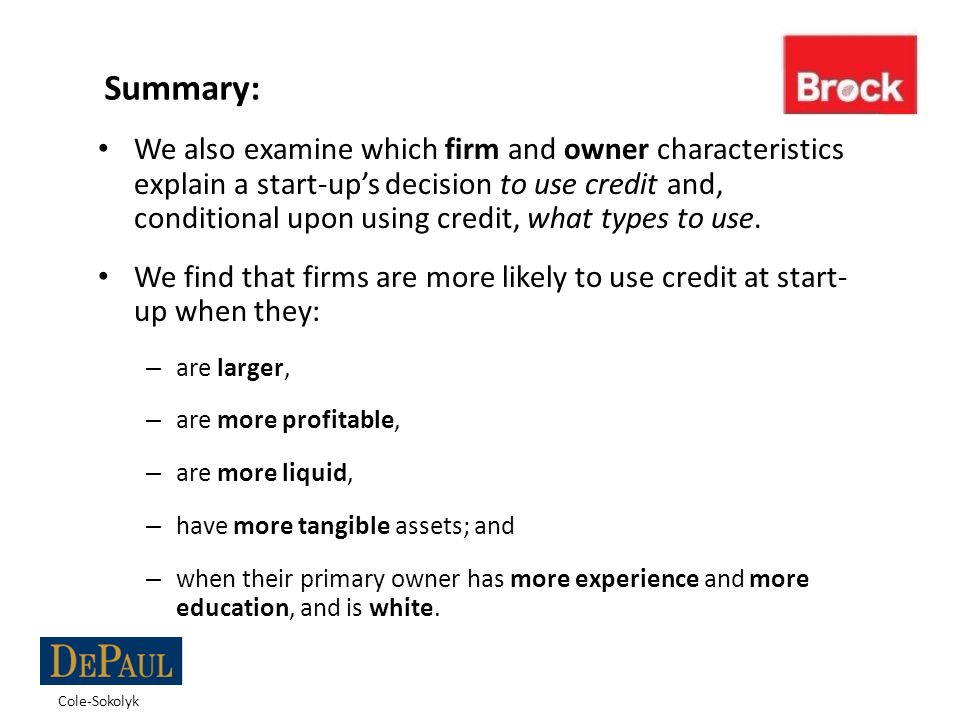 Summary:

Brock

• We also examine which firm and owner characteristics explain a start-up's decision to use credit and, conditional upon using credit, what types to use.

• We find that firms are more likely to use credit at start-up when they:

– are larger,

– are more profitable,

– are more liquid,

– have more tangible assets; and

– when their primary owner has more experience and more education, and is white.

DEPAUL

Cole-Sokolyk